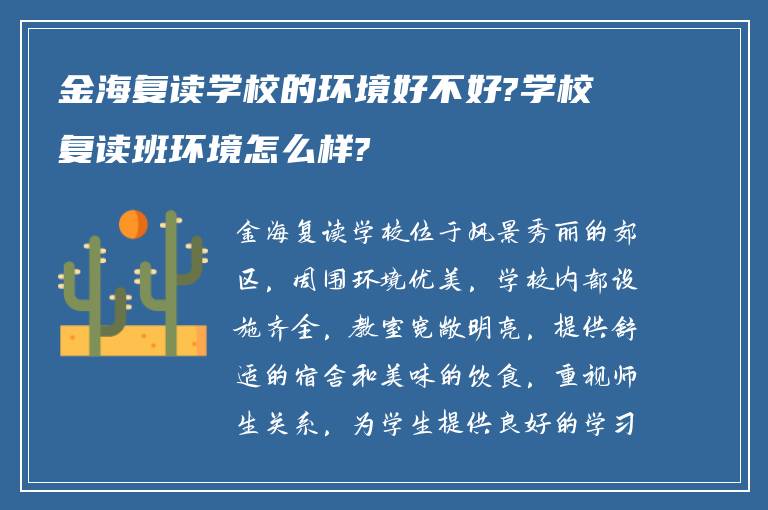 金海复读学校的环境好不好?学校复读班环境怎么样?

金海复读学校位于风景秀丽的郊区，周围环境优美，学校内部设施齐全，教室宽敞明亮，提供舒适的宿舍和美味的饮食，重视师生关系，为学生提供良好的学习